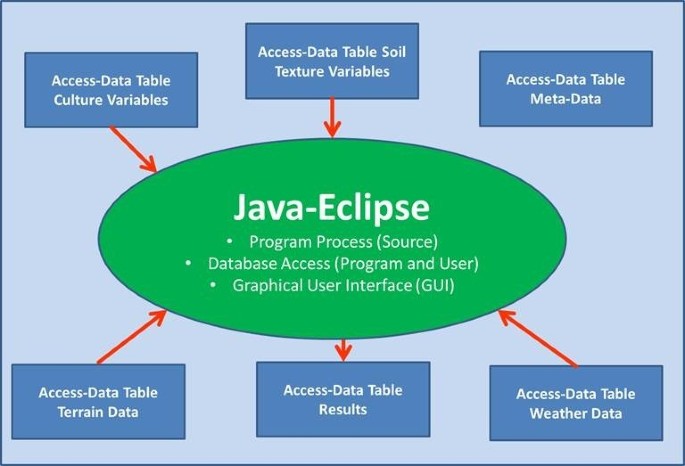 Access-Data Table Culture Variables

Access-Data Table Soil Texture Variables

Access-Data Table Meta-Data

Java-Eclipse

• Program Process (Source)
• Database Access (Program and User)
• Graphical User Interface (GUI)

Access-Data Table Terrain Data

Access-Data Table Results

Access-Data Table Weather Data